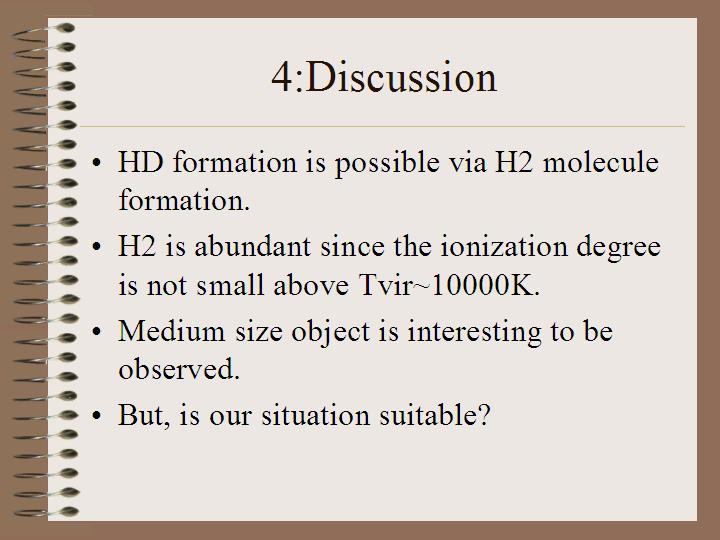 4:Discussion

• HD formation is possible via H2 molecule formation.

• H2 is abundant since the ionization degree is not small above Tvir~10000K.

• Medium size object is interesting to be observed.

• But, is our situation suitable?